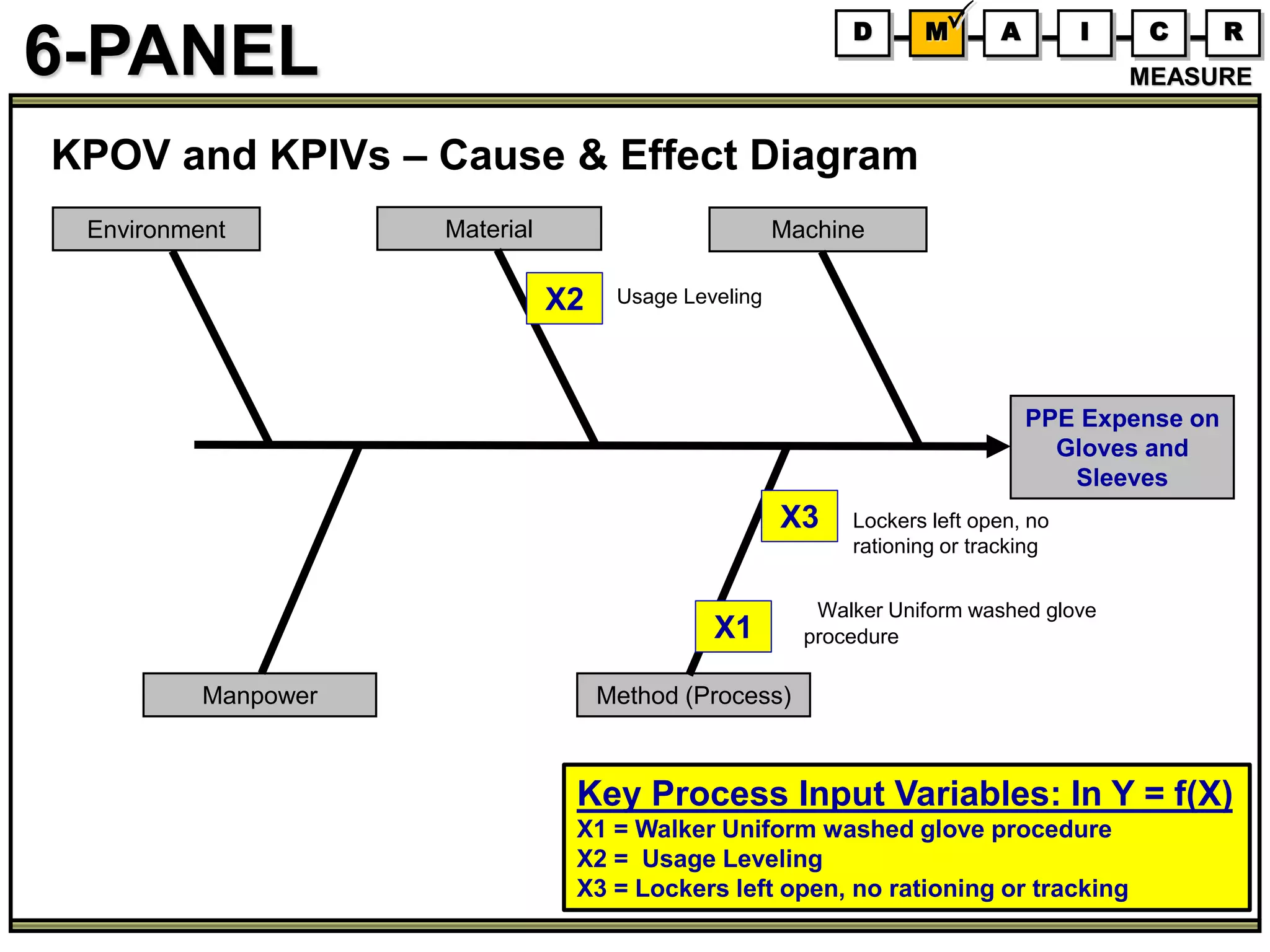 6-PANEL

D M A I C R

MEASURE

KPOV and KPIVs – Cause & Effect Diagram

Environment

Material

Machine

X2

Usage Leveling

PPE Expense on Gloves and Sleeves

X3

Lockers left open, no rationing or tracking

X1

Walker Uniform washed glove procedure

Manpower

Method (Process)

Key Process Input Variables: In Y = f(X)
X1 = Walker Uniform washed glove procedure
X2 = Usage Leveling
X3 = Lockers left open, no rationing or tracking